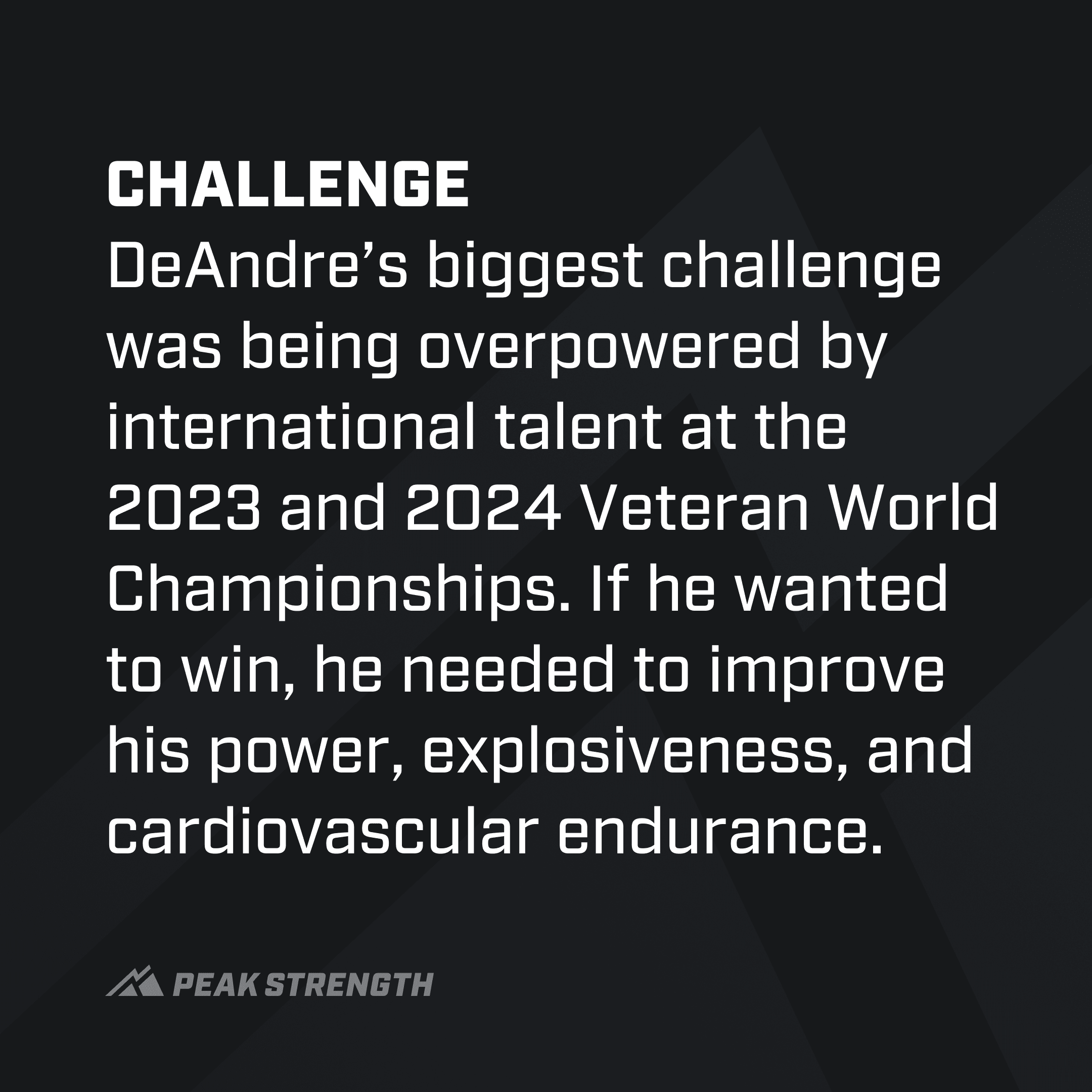 CHALLENGE
DeAndre’s biggest challenge was being overpowered by international talent at the 2023 and 2024 Veteran World Championships. If he wanted to win, he needed to improve his power, explosiveness, and cardiovascular endurance.

PEAK STRENGTH